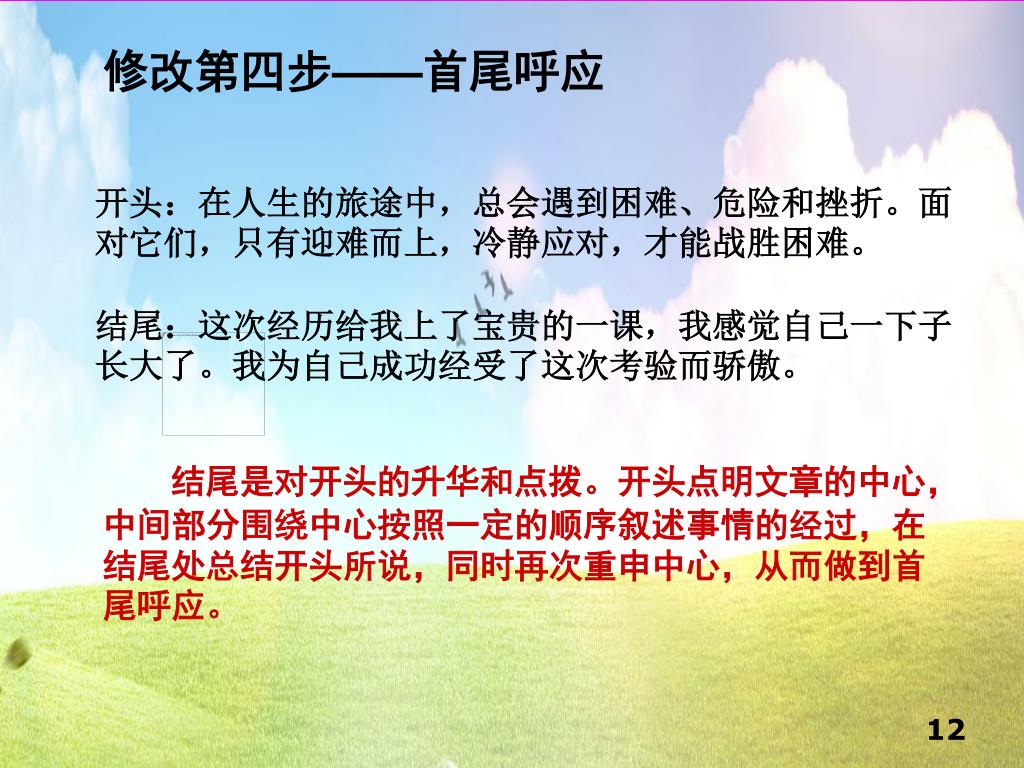 修改第四步——首尾呼应

开头：在人生的旅途中，总会遇到困难、危险和挫折。面对它们，只有迎难而上，冷静应对，才能战胜困难。

结尾：这次经历给我上了宝贵的一课，我感觉自己一下子长大了。我为自己成功经受了这次考验而骄傲。

结尾是对开头的升华和点拨。开头点明文章的中心，中间部分围绕中心按照一定的顺序叙述事情的经过，在结尾处总结开头所说，同时再次重申中心，从而做到首尾呼应。

12